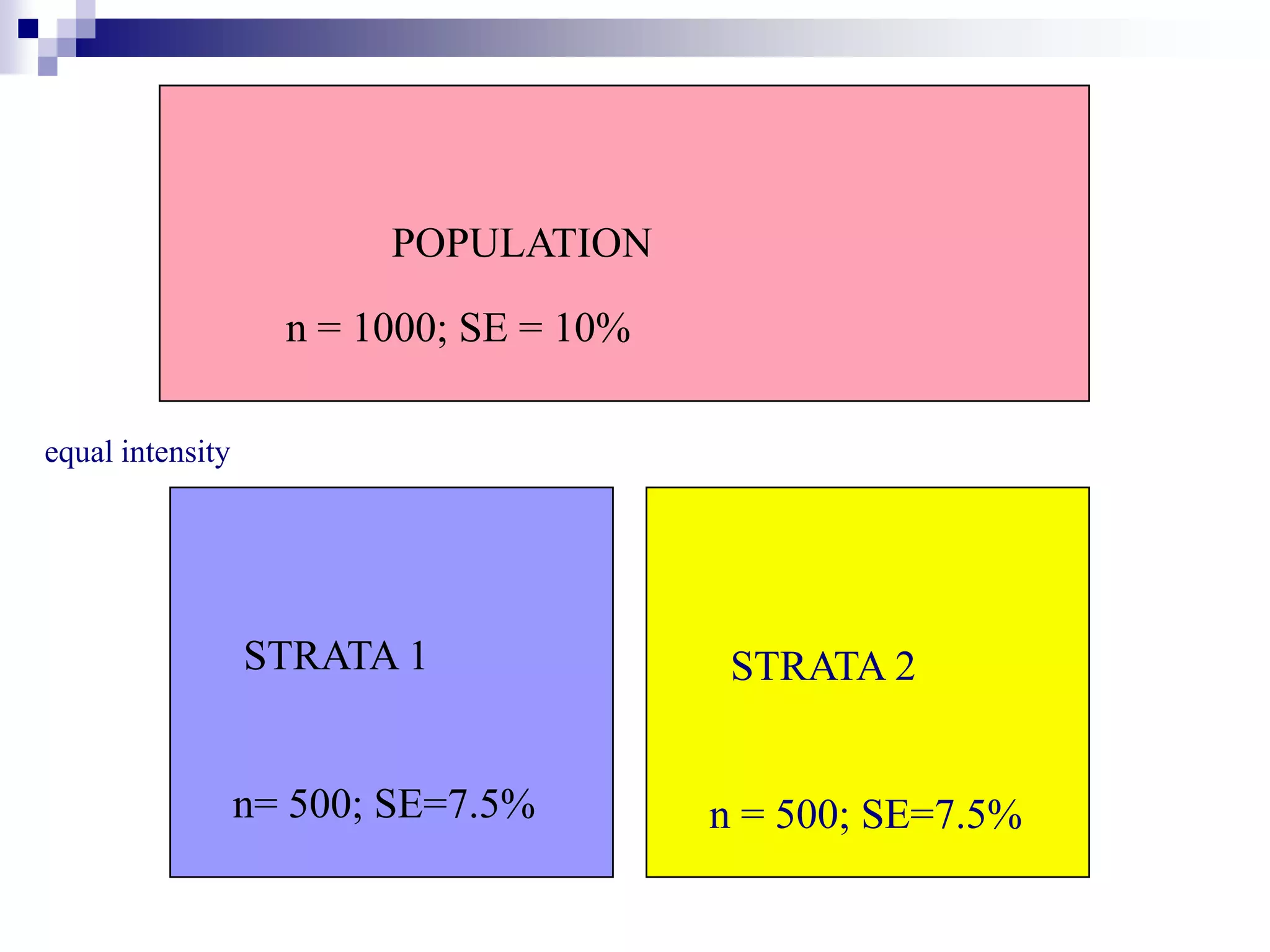 POPULATION

n = 1000; SE = 10%

equal intensity

STRATA 1

n= 500; SE=7.5%

STRATA 2

n = 500; SE=7.5%